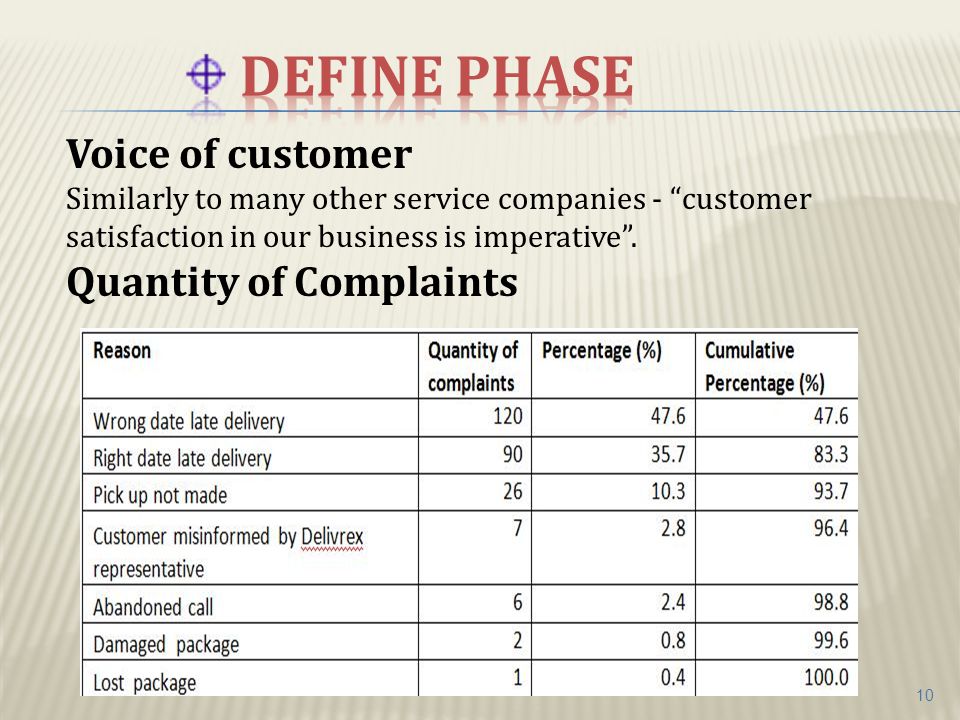 DEFINE PHASE

Voice of customer

Similarly to many other service companies - “customer satisfaction in our business is imperative”.

Quantity of Complaints

| Reason | Quantity of complaints | Percentage (%) | Cumulative Percentage (%) |
|---|---|---|---|
| Wrong date late delivery | 120 | 47.6 | 47.6 |
| Right date late delivery | 90 | 35.7 | 83.3 |
| Pick up not made | 26 | 10.3 | 93.7 |
| Customer misinformed by Delivrex representative | 7 | 2.8 | 96.4 |
| Abandoned call | 6 | 2.4 | 98.8 |
| Damaged package | 2 | 0.8 | 99.6 |
| Lost package | 1 | 0.4 | 100.0 |

10